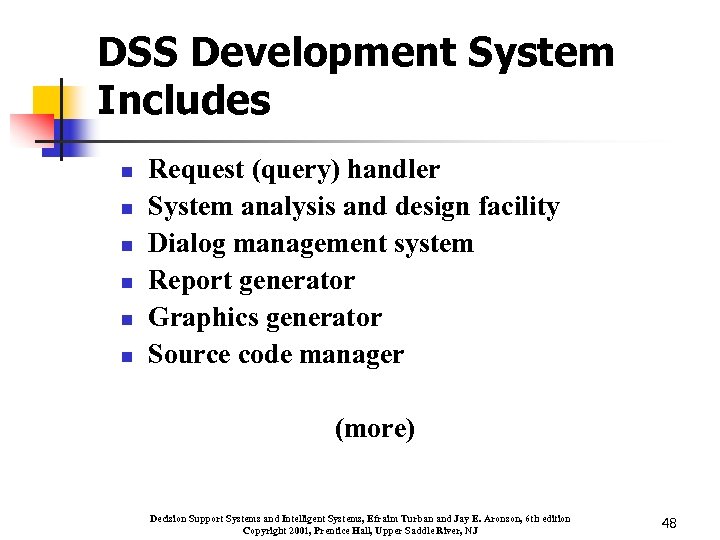 DSS Development System Includes

- Request (query) handler
- System analysis and design facility
- Dialog management system
- Report generator
- Graphics generator
- Source code manager

(more)

Decision Support Systems and Intelligent Systems, Efraim Turban and Jay E. Aronson, 6th edition
Copyright 2001, Prentice Hall, Upper Saddle River, NJ

48